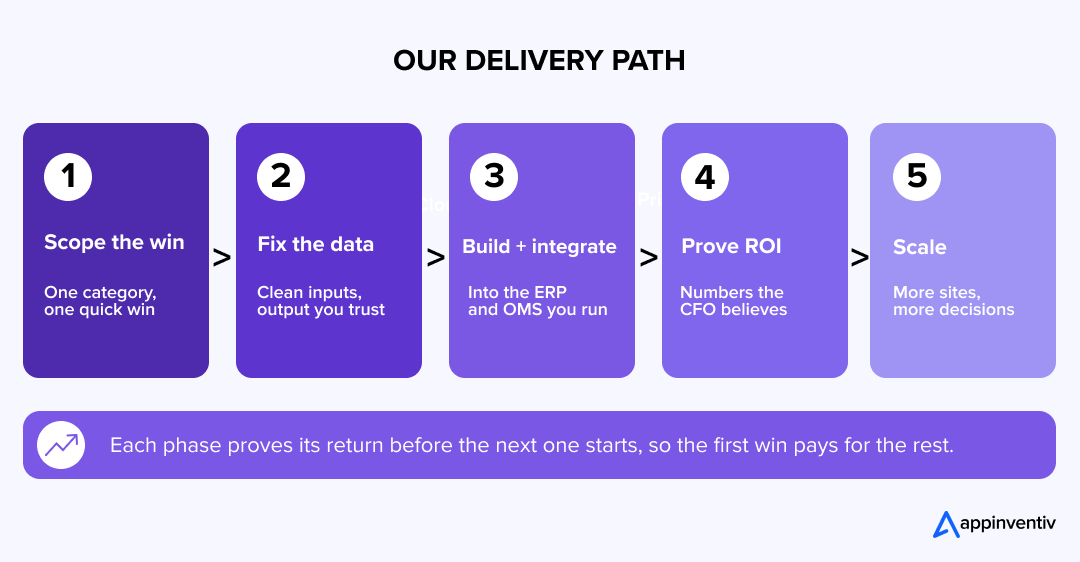 OUR DELIVERY PATH

1
Scope the win
One category, one quick win

>

2
Fix the data
Clean inputs, output you trust

>

3
Build + integrate
Into the ERP and OMS you run

>

4
Prove ROI
Numbers the CFO believes

>

5
Scale
More sites, more decisions

Each phase proves its return before the next one starts, so the first win pays for the rest.

appinventiv